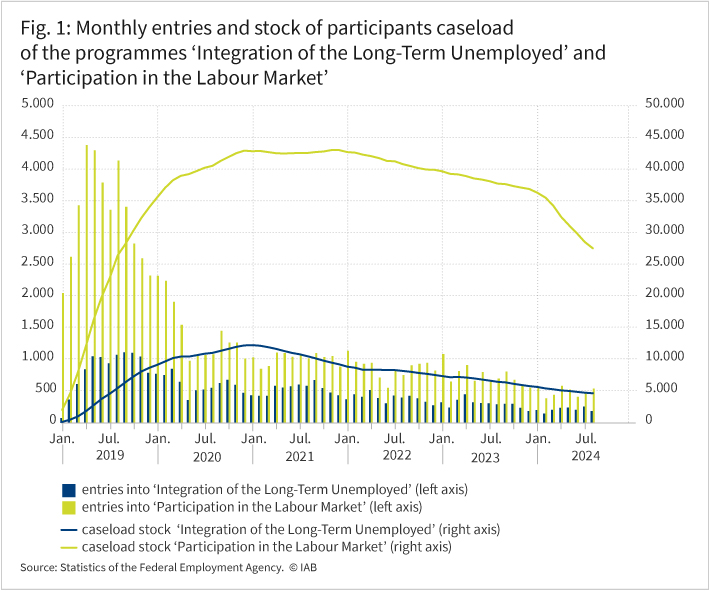 Fig. 1: Monthly entries and stock of participants caseload of the programmes ‘Integration of the Long-Term Unemployed’ and ‘Participation in the Labour Market’

5.000
4.500
4.000
3.500
3.000
2.500
2.000
1.500
1.000
500
0

50.000
45.000
40.000
35.000
30.000
25.000
20.000
15.000
10.000
5.000
0

Jan. Jul. Jan. Jul. Jan. Jul. Jan. Jul. Jan. Jul. Jan. Jul.
2019 2020 2021 2022 2023 2024

entries into ‘Integration of the Long-Term Unemployed’ (left axis)
entries into ‘Participation in the Labour Market’ (left axis)
caseload stock ‘Integration of the Long-Term Unemployed’ (right axis)
caseload stock ‘Participation in the Labour Market’ (right axis)

Source: Statistics of the Federal Employment Agency. © IAB